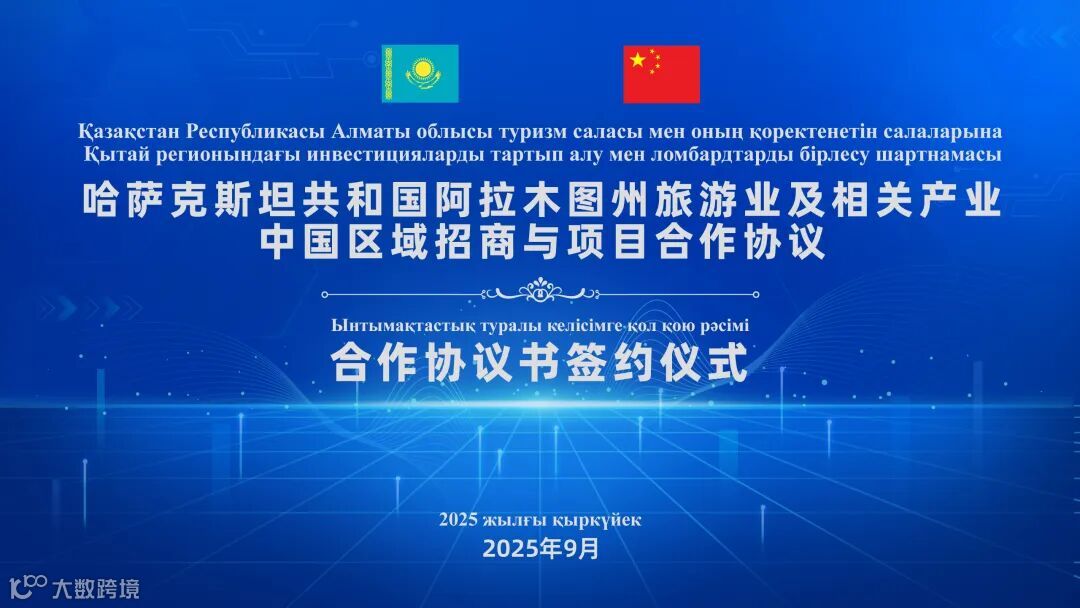 Қазақстан Республикасы Алматы облысы туризм саласы мен оның қоректенетін салаларына Қытай регионындағы инвестицияларды тартып алу мен ломбардтарды бірлесу шартнамасы

哈萨克斯坦共和国阿拉木图州旅游业及相关产业
中国区域招商与项目合作协议

Ынтымақтастық туралы келісімге қол қою рәсімі
合作协议书签约仪式

2025 жылғы қыркүйек
2025年9月

大数跨境